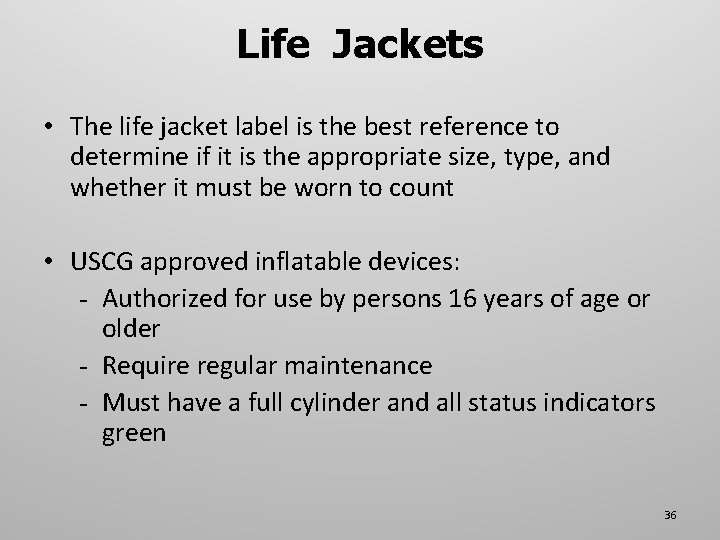 Life Jackets

• The life jacket label is the best reference to determine if it is the appropriate size, type, and whether it must be worn to count

• USCG approved inflatable devices:
- Authorized for use by persons 16 years of age or older
- Require regular maintenance
- Must have a full cylinder and all status indicators green

36